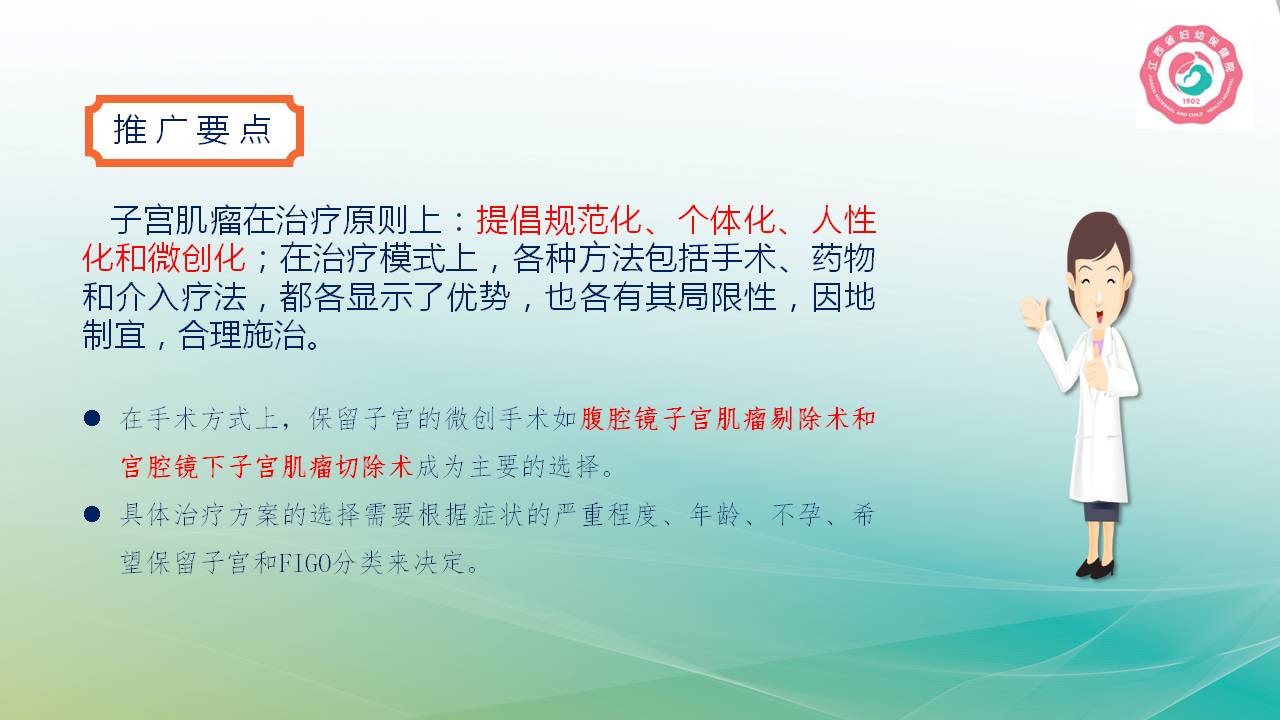 江西省妇幼保健院
1902

推广要点

子宫肌瘤在治疗原则上：提倡规范化、个体化、人性化和微创化；在治疗模式上，各种方法包括手术、药物和介入疗法，都各显示了优势，也各有其局限性，因地制宜，合理施治。

● 在手术方式上，保留子宫的微创手术如腹腔镜子宫肌瘤剔除术和宫腔镜下子宫肌瘤切除术成为主要的选择。

● 具体治疗方案的选择需要根据症状的严重程度、年龄、不孕、希望保留子宫和FIGO分类来决定。